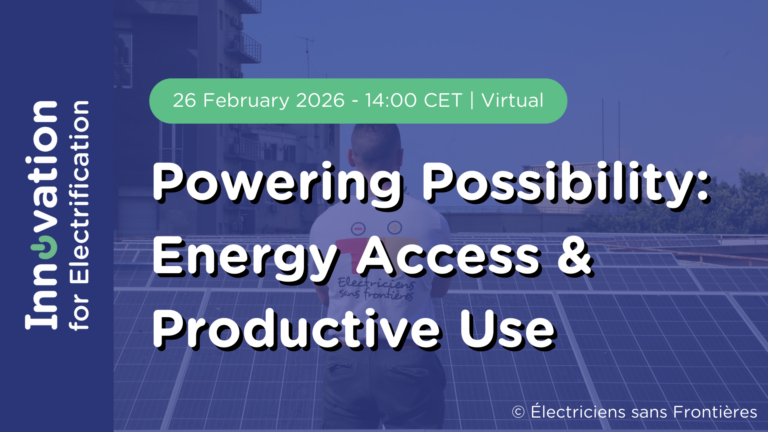 Innovation
for Electrification

26 February 2026 - 14:00 CET | Virtual

Powering Possibility: Energy Access & Productive Use

Electriciens sans frontières

© Électriciens sans Frontières